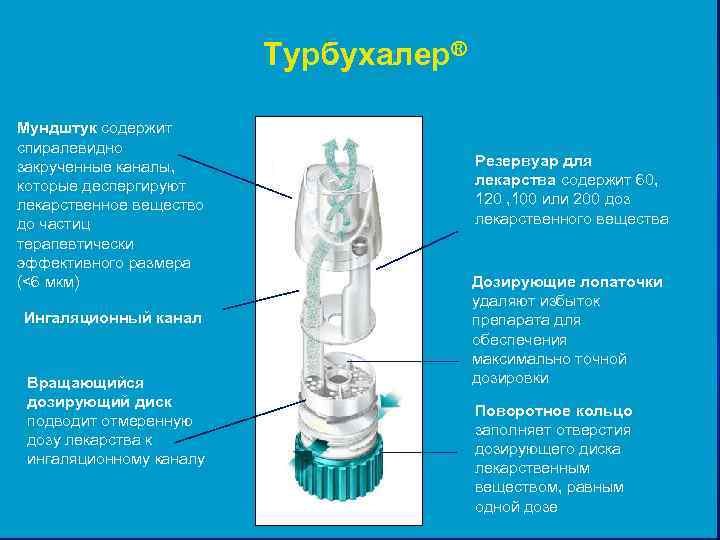 Турбухалер®

Мундштук содержит спиралевидно закрученные каналы, которые деспергируют лекарственное вещество до частиц терапевтически эффективного размера (<6 мкм)

Ингаляционный канал

Вращающийся дозирующий диск подводит отмеренную дозу лекарства к ингаляционному каналу

Резервуар для лекарства содержит 60, 120 ,100 или 200 доз лекарственного вещества

Дозирующие лопаточки удаляют избыток препарата для обеспечения максимально точной дозировки

Поворотное кольцо заполняет отверстия дозирующего диска лекарственным веществом, равным одной дозе